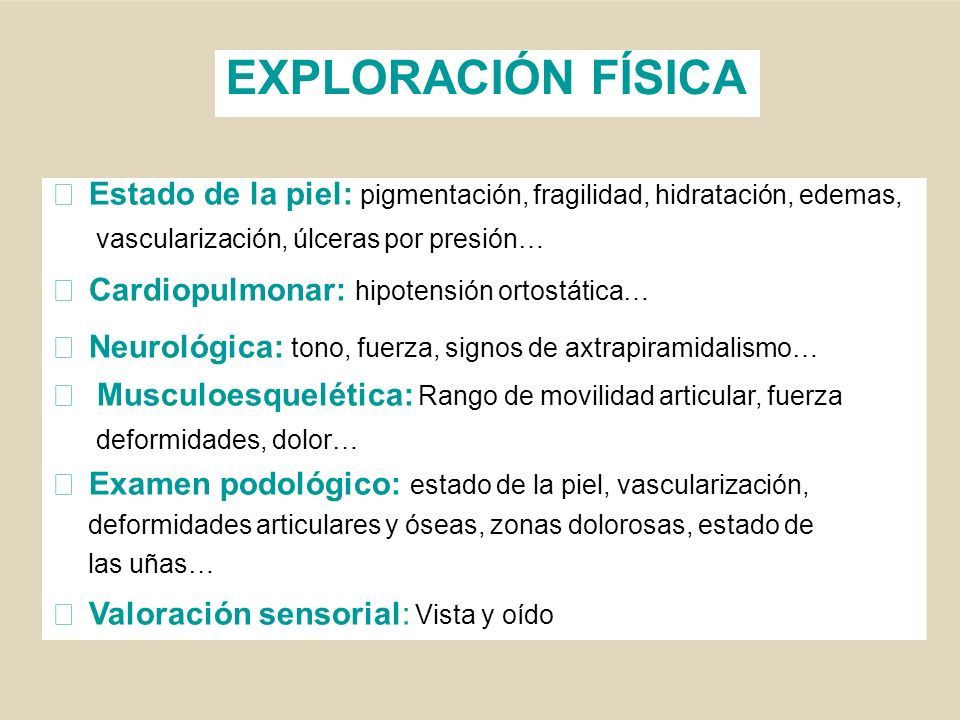 EXPLORACIÓN FÍSICA

Estado de la piel: pigmentación, fragilidad, hidratación, edemas, vascularización, úlceras por presión…

Cardiopulmonar: hipotensión ortostática…

Neurológica: tono, fuerza, signos de axtrapiramidalismo…

Musculoesquelética: Rango de movilidad articular, fuerza deformidades, dolor…

Examen podológico: estado de la piel, vascularización, deformidades articulares y óseas, zonas dolorosas, estado de las uñas…

Valoración sensorial: Vista y oído